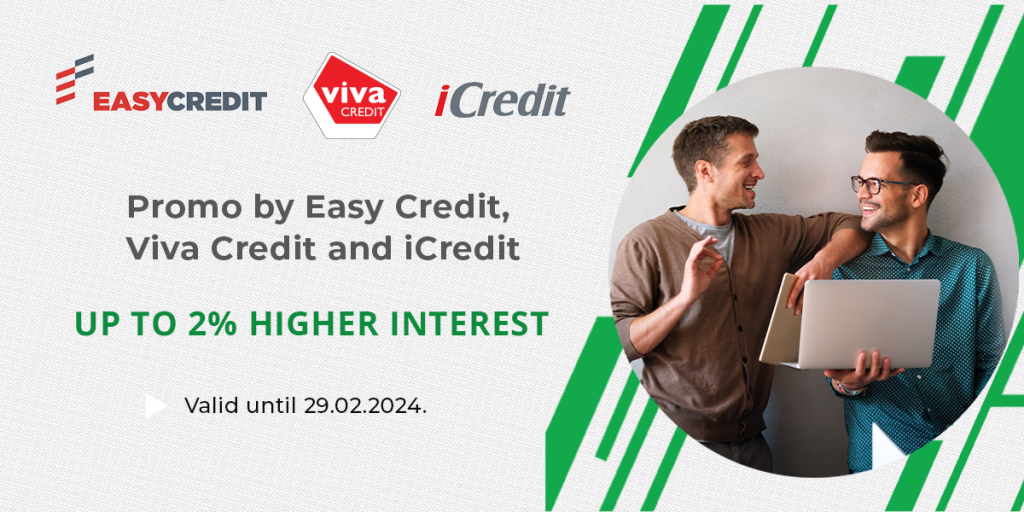 EASYCREDIT

viva CREDIT

iCredit

Promo by Easy Credit, Viva Credit and iCredit

UP TO 2% HIGHER INTEREST

Valid until 29.02.2024.